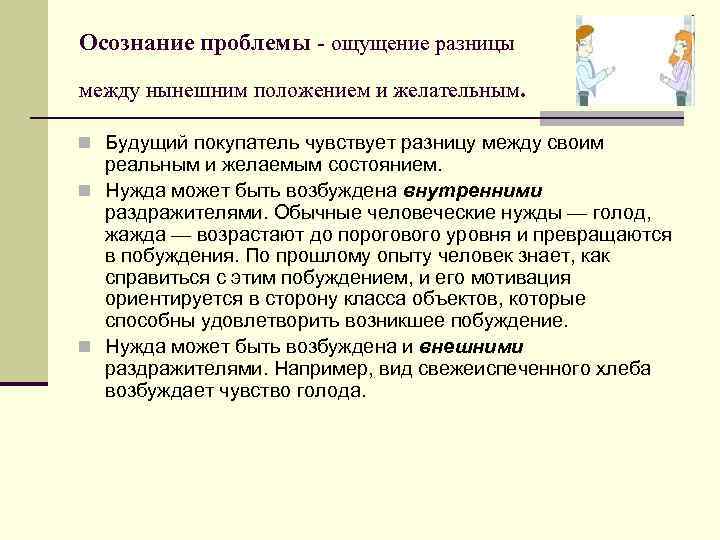 Осознание проблемы - ощущение разницы между нынешним положением и желательным.

Будущий покупатель чувствует разницу между своим реальным и желаемым состоянием.

Нужда может быть возбуждена внутренними раздражителями. Обычные человеческие нужды — голод, жажда — возрастают до порогового уровня и превращаются в побуждения. По прошлому опыту человек знает, как справиться с этим побуждением, и его мотивация ориентируется в сторону класса объектов, которые способны удовлетворить возникшее побуждение.

Нужда может быть возбуждена и внешними раздражителями. Например, вид свежеиспеченного хлеба возбуждает чувство голода.